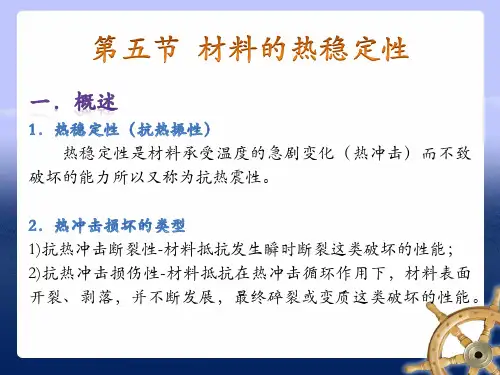 第五节 材料的热稳定性

一．概述

1．热稳定性（抗热振性）

热稳定性是材料承受温度的急剧变化（热冲击）而不致破坏的能力所以又称为抗热震性。

2．热冲击损坏的类型

1)抗热冲击断裂性-材料抵抗发生瞬时断裂这类破坏的性能；

2)抗热冲击损伤性-材料抵抗在热冲击循环作用下，材料表面开裂、剥落，并不断发展，最终碎裂或变质这类破坏的性能。